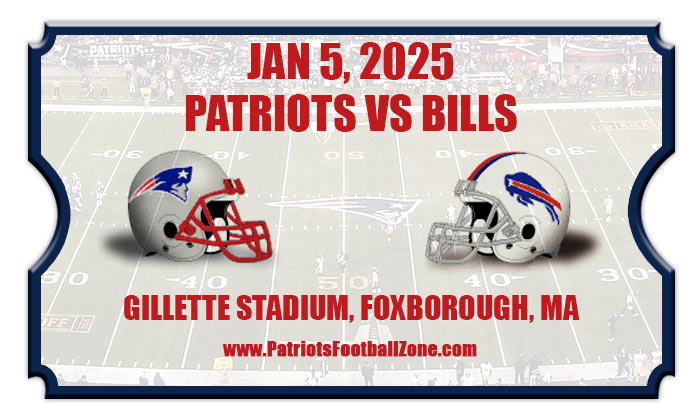 JAN 5, 2025
PATRIOTS VS BILLS

GILLETTE STADIUM, FOXBOROUGH, MA

www.PatriotsFootballZone.com